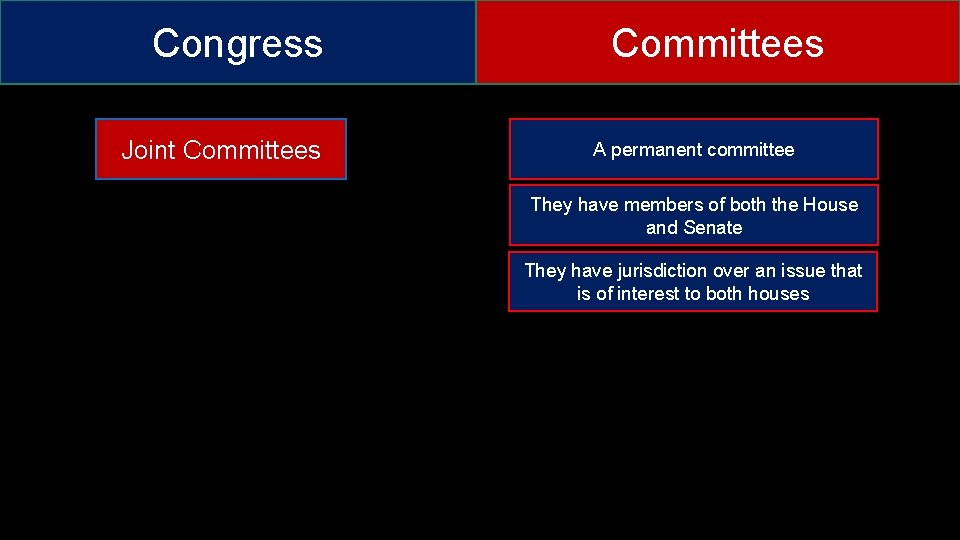 Congress

Committees

Joint Committees

A permanent committee

They have members of both the House and Senate

They have jurisdiction over an issue that is of interest to both houses